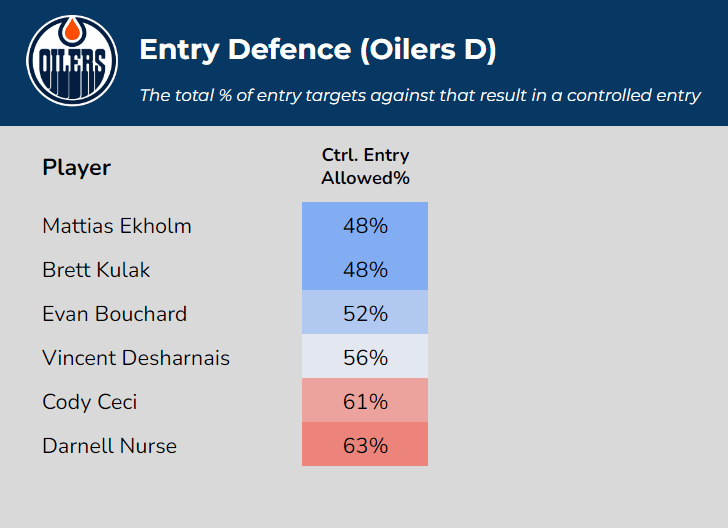 OILERS

Entry Defence (Oilers D)

The total % of entry targets against that result in a controlled entry

| Player | Ctrl. Entry Allowed% |
|---|---|
| Mattias Ekholm | 48% |
| Brett Kulak | 48% |
| Evan Bouchard | 52% |
| Vincent Desharnais | 56% |
| Cody Ceci | 61% |
| Darnell Nurse | 63% |